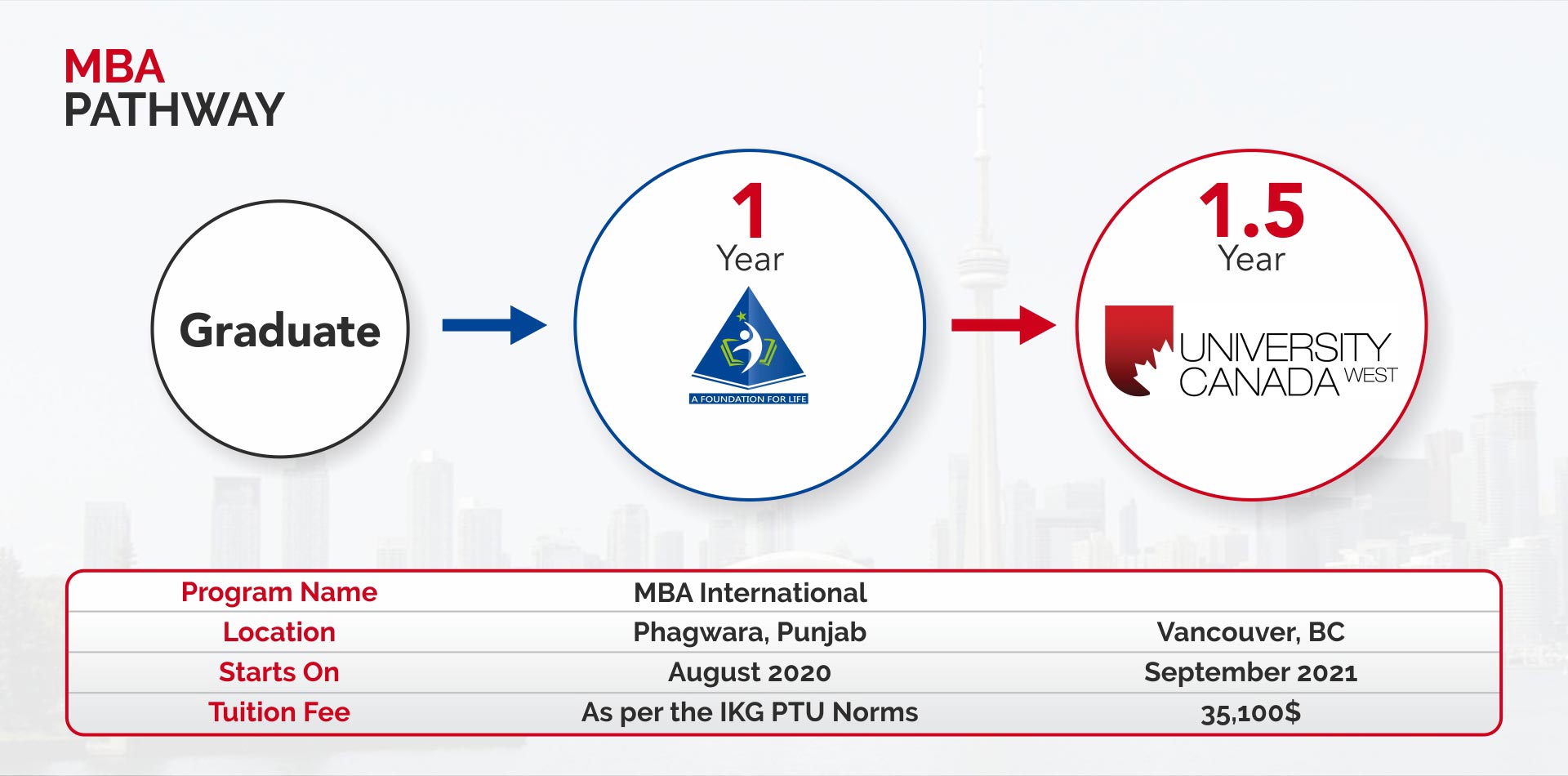 MBA
PATHWAY

Graduate

1
Year

A FOUNDATION FOR LIFE

1.5
Year

UNIVERSITY CANADA WEST

| Program Name | MBA International | |
|---|---|---|
| Location | Phagwara, Punjab | Vancouver, BC |
| Starts On | August 2020 | September 2021 |
| Tuition Fee | As per the IKG PTU Norms | 35,100$ |